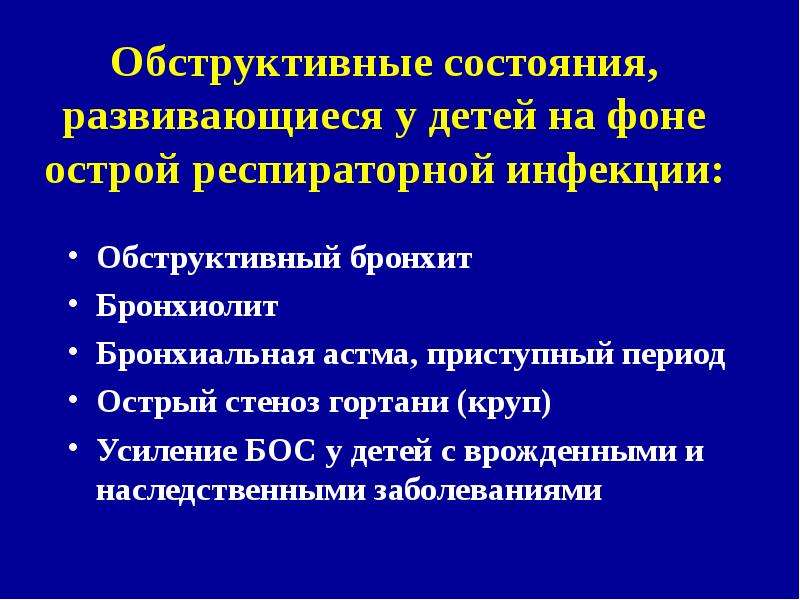 Обструктивные состояния, развивающиеся у детей на фоне острой респираторной инфекции:

• Обструктивный бронхит
• Бронхиолит
• Бронхиальная астма, приступный период
• Острый стеноз гортани (круп)
• Усиление БОС у детей с врожденными и наследственными заболеваниями